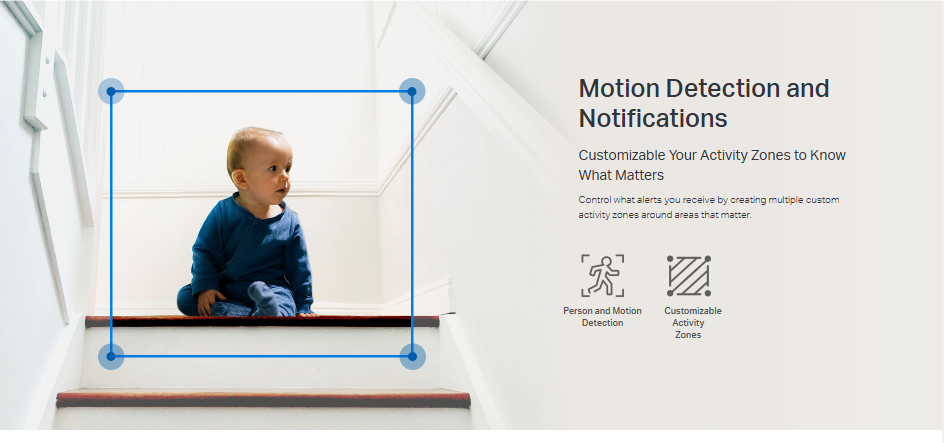 Motion Detection and Notifications

Customizable Your Activity Zones to Know What Matters

Control what alerts you receive by creating multiple custom activity zones around areas that matter.

Person and Motion Detection

Customizable Activity Zones